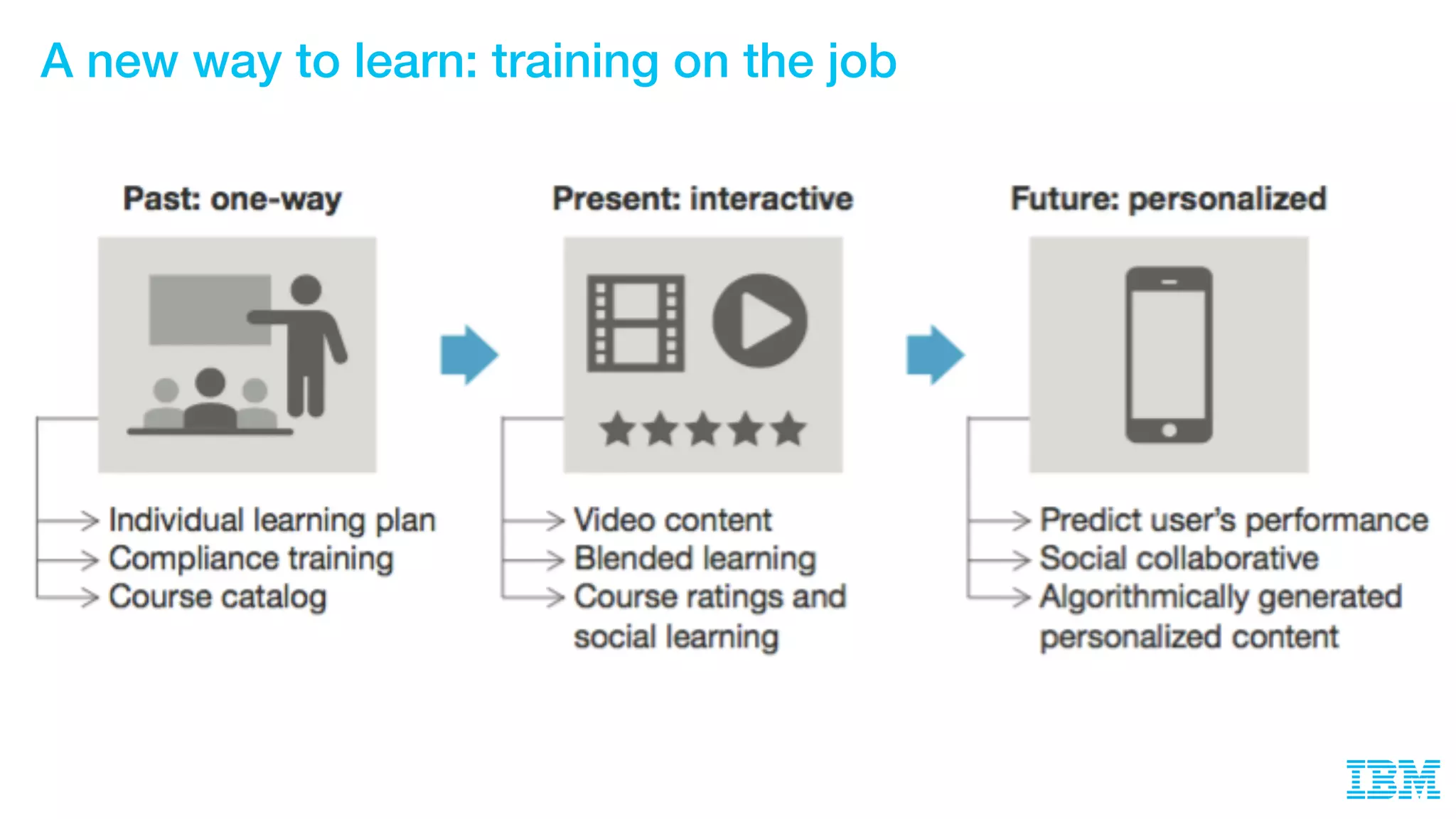 A new way to learn: training on the job

Past: one-way

Individual learning plan
Compliance training
Course catalog

Present: interactive

Video content
Blended learning
Course ratings and social learning

Future: personalized

Predict user's performance
Social collaborative
Algorithmically generated personalized content

IBM